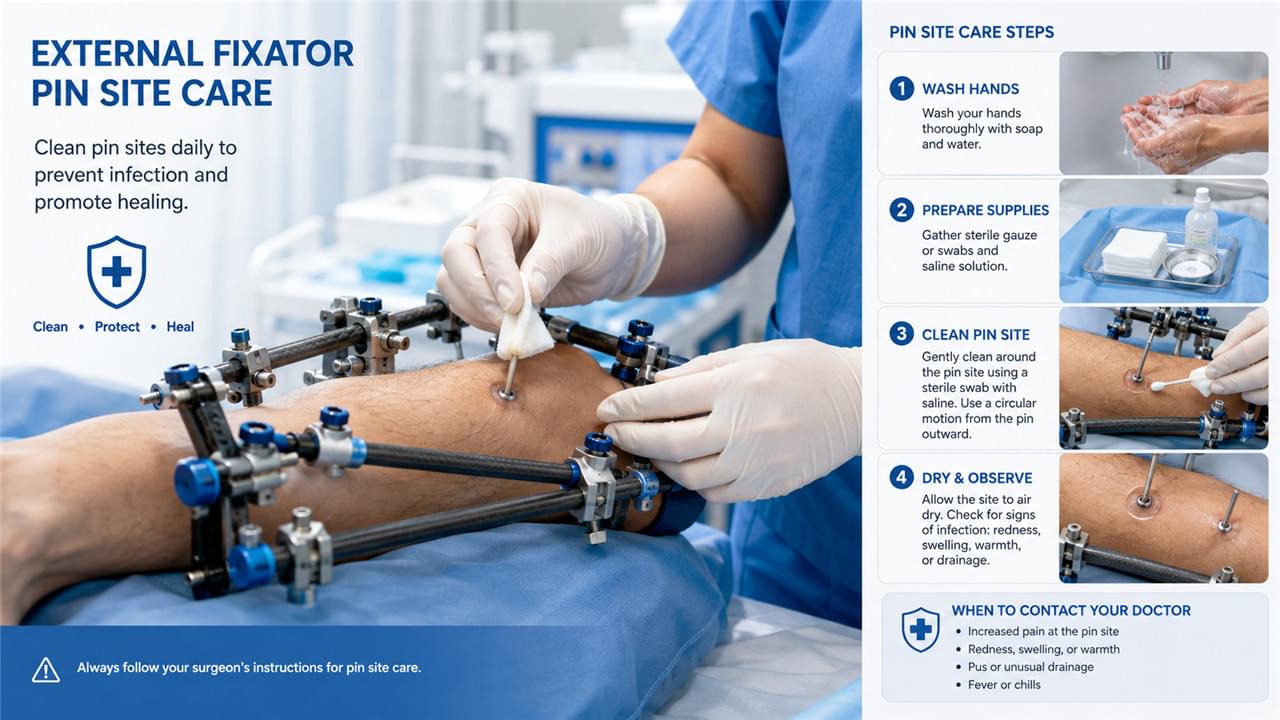 EXTERNAL FIXATOR PIN SITE CARE

Clean pin sites daily to prevent infection and promote healing.

Clean • Protect • Heal

Always follow your surgeon's instructions for pin site care.

PIN SITE CARE STEPS

1 WASH HANDS
Wash your hands thoroughly with soap and water.

2 PREPARE SUPPLIES
Gather sterile gauze or swabs and saline solution.

3 CLEAN PIN SITE
Gently clean around the pin site using a sterile swab with saline. Use a circular motion from the pin outward.

4 DRY & OBSERVE
Allow the site to air dry. Check for signs of infection: redness, swelling, warmth, or drainage.

WHEN TO CONTACT YOUR DOCTOR
• Increased pain at the pin site
• Redness, swelling, or warmth
• Pus or unusual drainage
• Fever or chills